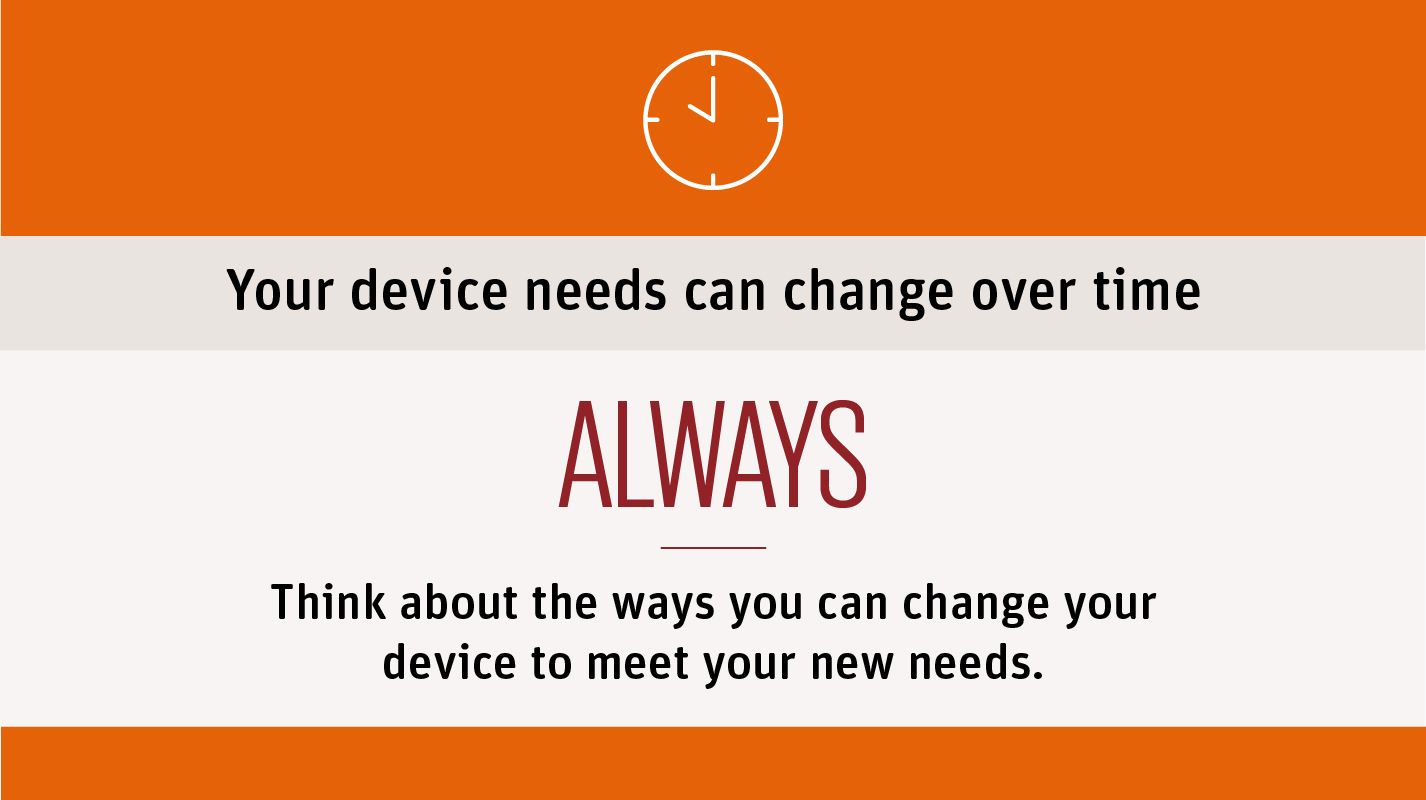 Your device needs can change over time

ALWAYS

Think about the ways you can change your device to meet your new needs.